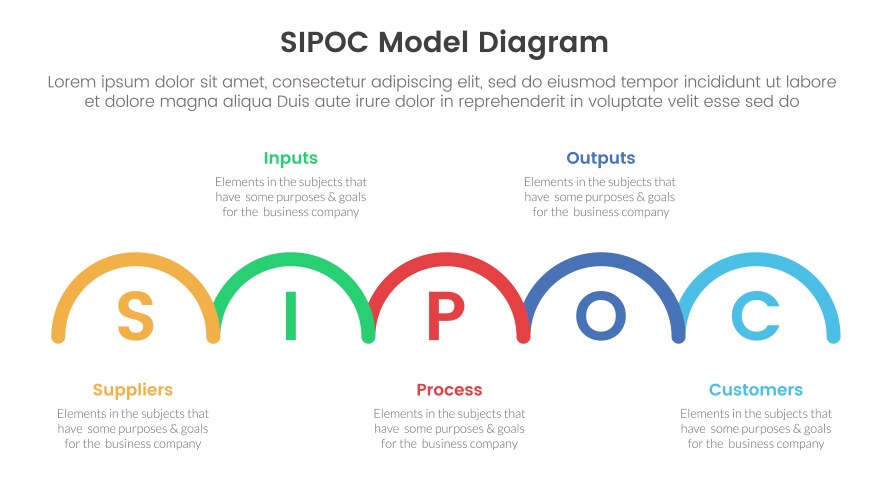 SIPOC Model Diagram

Lorem ipsum dolor sit amet, consectetur adipiscing elit, sed do eiusmod tempor incididunt ut labore et dolore magna aliqua Duis aute irure dolor in reprehenderit in voluptate velit esse sed do

Inputs
Elements in the subjects that have some purposes & goals for the business company

Outputs
Elements in the subjects that have some purposes & goals for the business company

S I P O C

Suppliers
Elements in the subjects that have some purposes & goals for the business company

Process
Elements in the subjects that have some purposes & goals for the business company

Customers
Elements in the subjects that have some purposes & goals for the business company